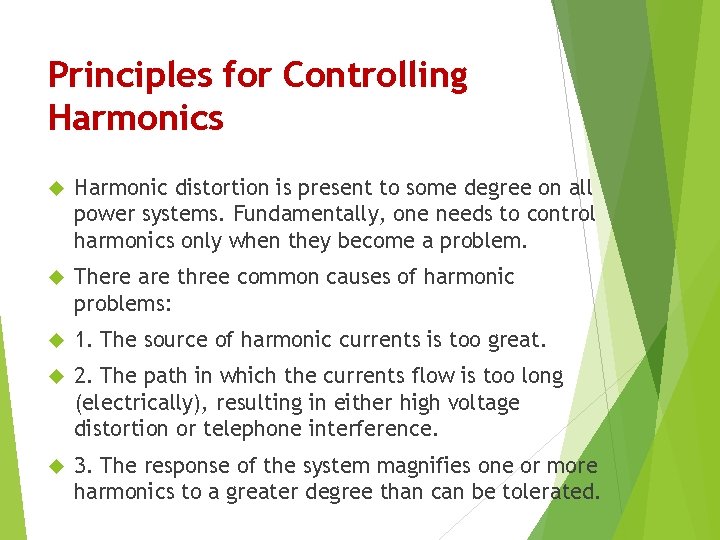 Principles for Controlling Harmonics

Harmonic distortion is present to some degree on all power systems. Fundamentally, one needs to control harmonics only when they become a problem.

There are three common causes of harmonic problems:

1. The source of harmonic currents is too great.

2. The path in which the currents flow is too long (electrically), resulting in either high voltage distortion or telephone interference.

3. The response of the system magnifies one or more harmonics to a greater degree than can be tolerated.